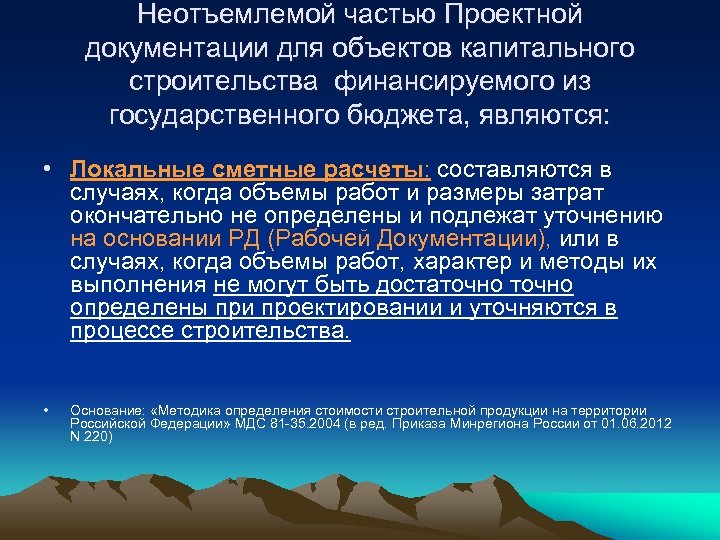 Неотъемлемой частью Проектной документации для объектов капитального строительства финансируемого из государственного бюджета, являются:

• Локальные сметные расчеты: составляются в случаях, когда объемы работ и размеры затрат окончательно не определены и подлежат уточнению на основании РД (Рабочей Документации), или в случаях, когда объемы работ, характер и методы их выполнения не могут быть достаточно точно определены при проектировании и уточняются в процессе строительства.

• Основание: «Методика определения стоимости строительной продукции на территории Российской Федерации» МДС 81-35.2004 (в ред. Приказа Минрегиона России от 01.06.2012 N 220)